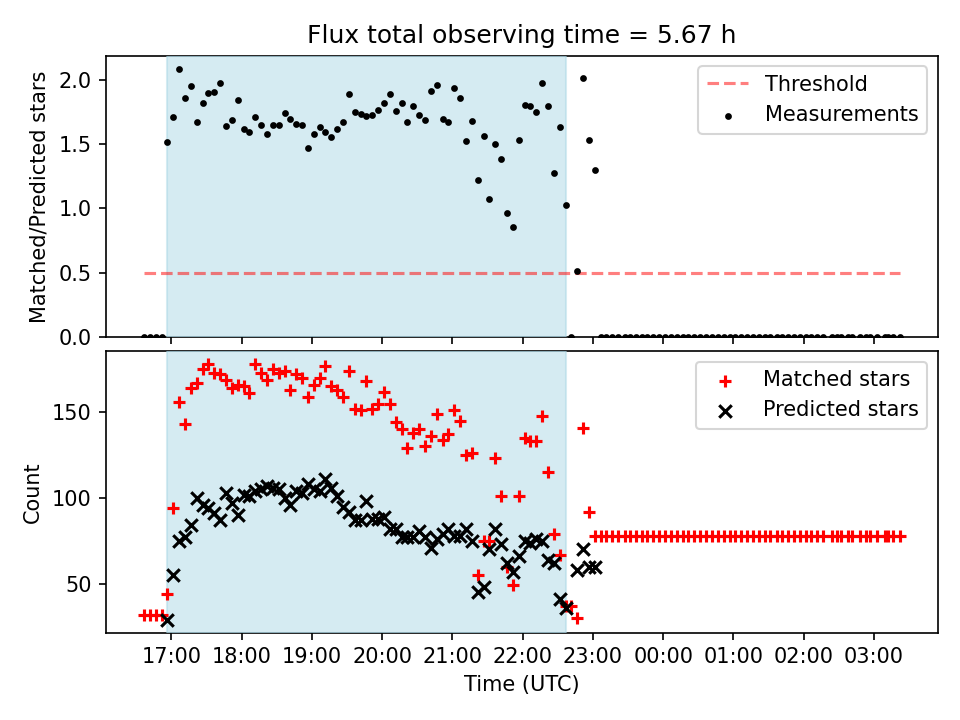 Flux total observing time = 5.67 h

Matched/Predicted stars

2.0
1.5
1.0
0.5
0.0

Threshold
Measurements

Count

150
100
50

Matched stars
Predicted stars

17:00 18:00 19:00 20:00 21:00 22:00 23:00 00:00 01:00 02:00 03:00

Time (UTC)